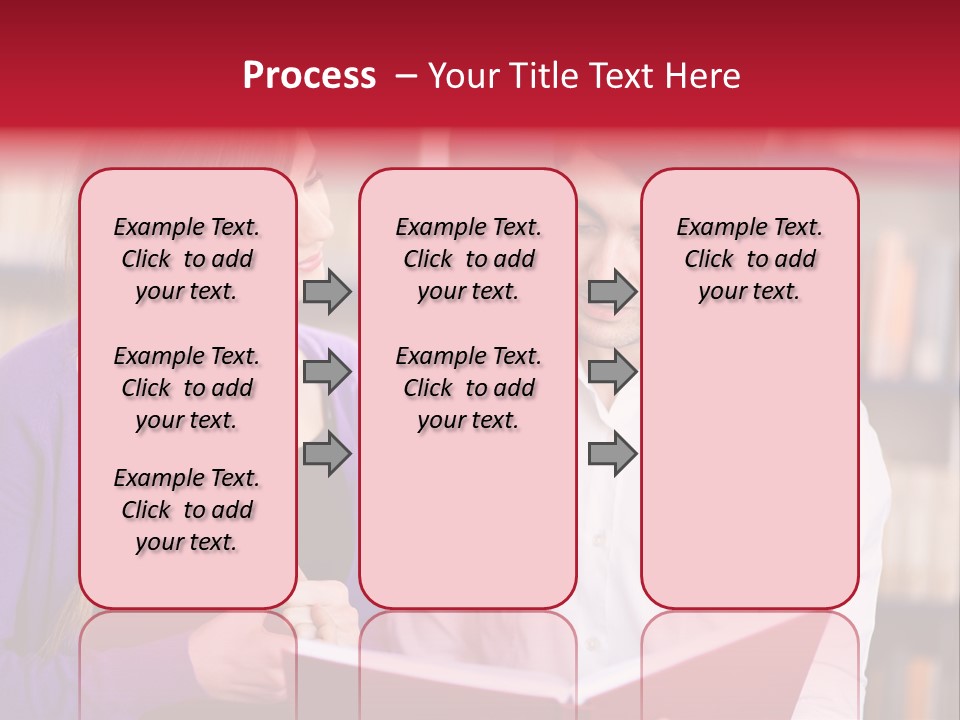 Process – Your Title Text Here

Example Text. Click to add your text.

Example Text. Click to add your text.

Example Text. Click to add your text.

Example Text. Click to add your text.

Example Text. Click to add your text.

Example Text. Click to add your text.